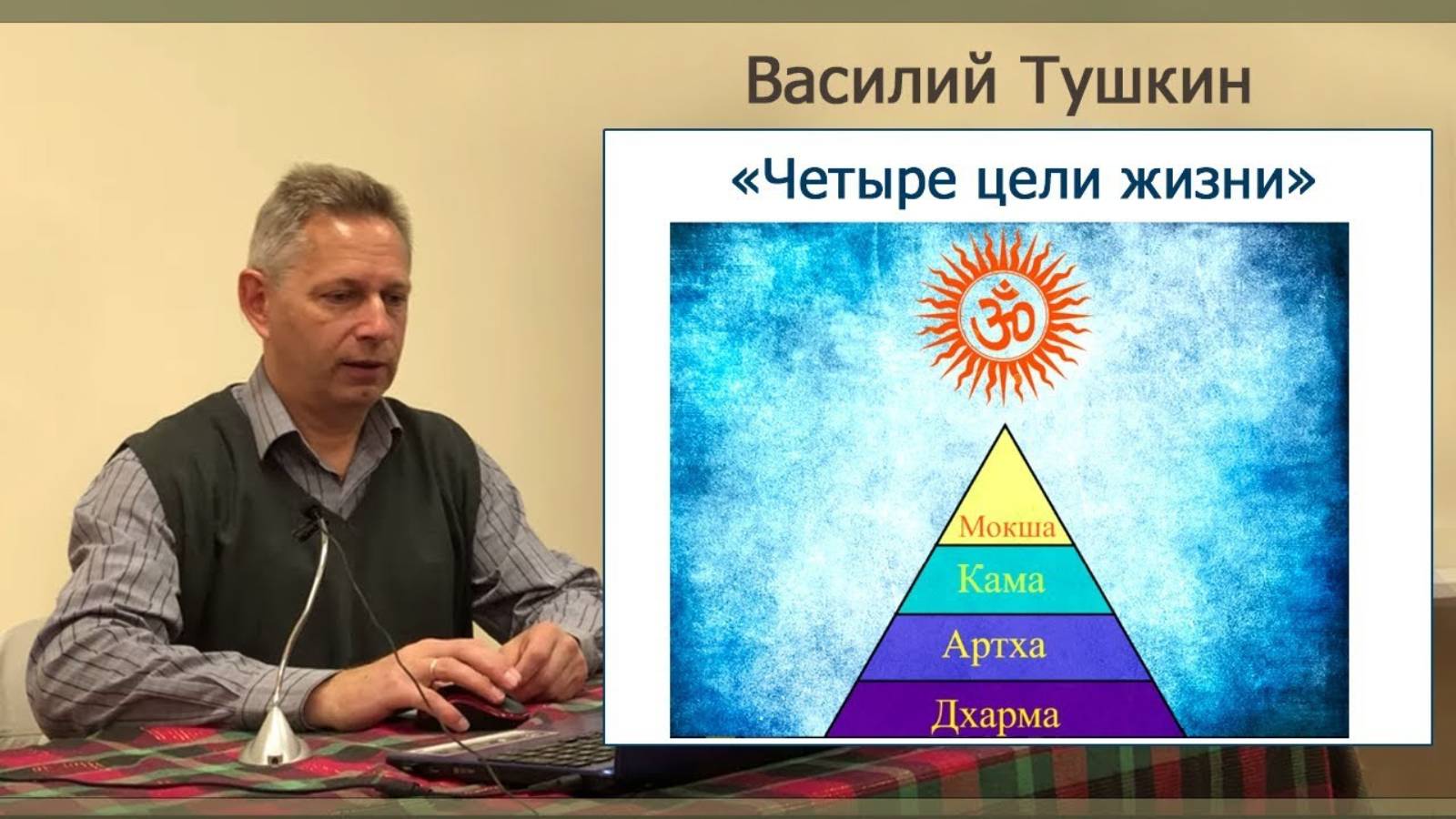 Василий Тушкин

«Четыре цели жизни»

ॐ

Мокша

Кама

Артха

Дхарма